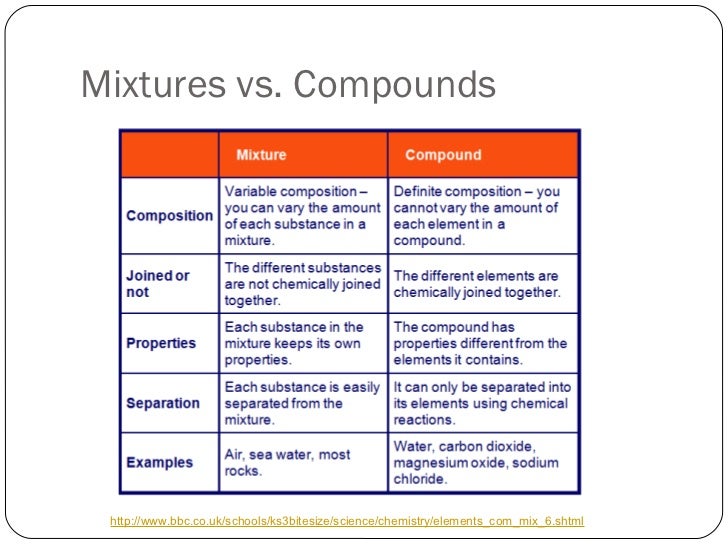 Mixtures vs. Compounds

| | Mixture | Compound |
|---|---|---|
| Composition | Variable composition – you can vary the amount of each substance in a mixture. | Definite composition – you cannot vary the amount of each element in a compound. |
| Joined or not | The different substances are not chemically joined together. | The different elements are chemically joined together. |
| Properties | Each substance in the mixture keeps its own properties. | The compound has properties different from the elements it contains. |
| Separation | Each substance is easily separated from the mixture. | It can only be separated into its elements using chemical reactions. |
| Examples | Air, sea water, most rocks. | Water, carbon dioxide, magnesium oxide, sodium chloride. |

http://www.bbc.co.uk/schools/ks3bitesize/science/chemistry/elements_com_mix_6.shtml